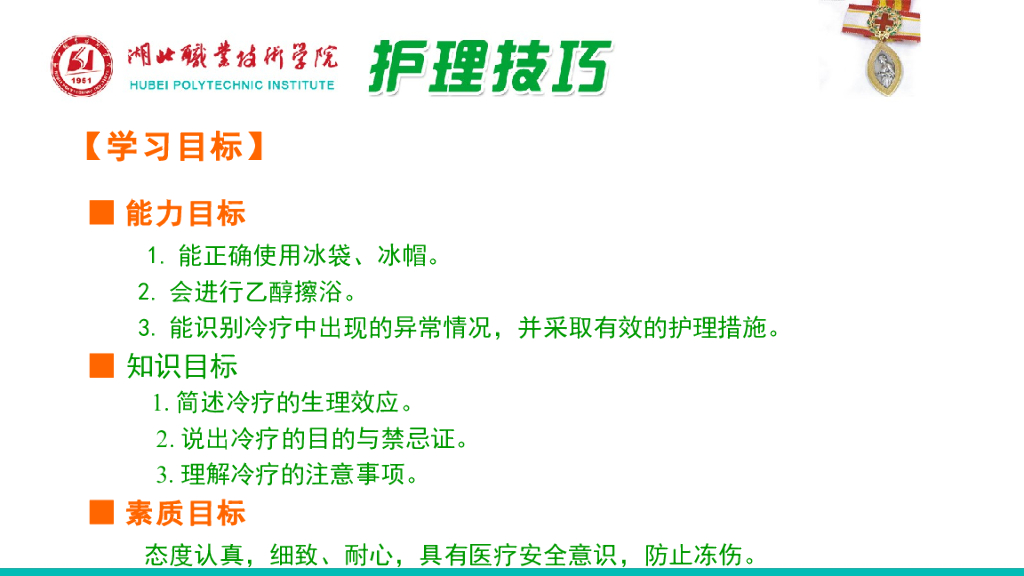 1951

湖北职业技术学院
HUBEI POLYTECHNIC INSTITUTE

护理技巧

【学习目标】

■ 能力目标

1. 能正确使用冰袋、冰帽。
2. 会进行乙醇擦浴。
3. 能识别冷疗中出现的异常情况，并采取有效的护理措施。

■ 知识目标

1. 简述冷疗的生理效应。
2. 说出冷疗的目的与禁忌证。
3. 理解冷疗的注意事项。

■ 素质目标

态度认真，细致、耐心，具有医疗安全意识，防止冻伤。